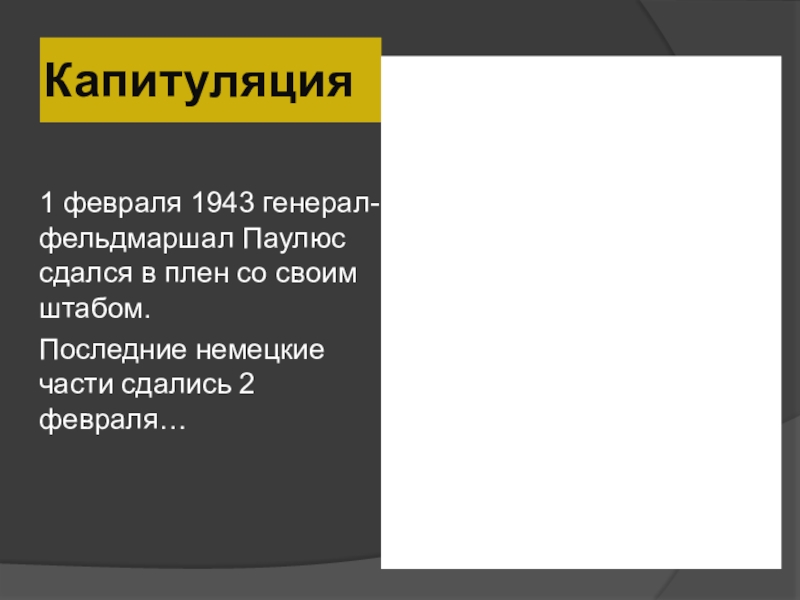 Капитуляция

1 февраля 1943 генерал-фельдмаршал Паулюс сдался в плен со своим штабом.

Последние немецкие части сдались 2 февраля…